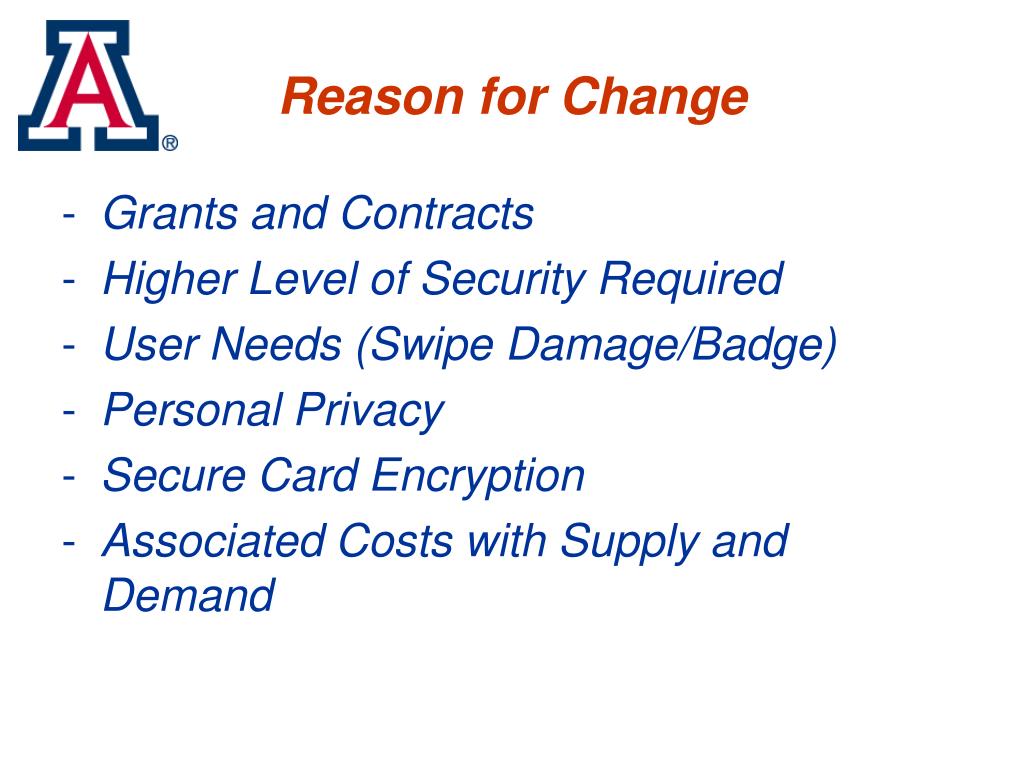 A®

Reason for Change

- Grants and Contracts
- Higher Level of Security Required
- User Needs (Swipe Damage/Badge)
- Personal Privacy
- Secure Card Encryption
- Associated Costs with Supply and Demand